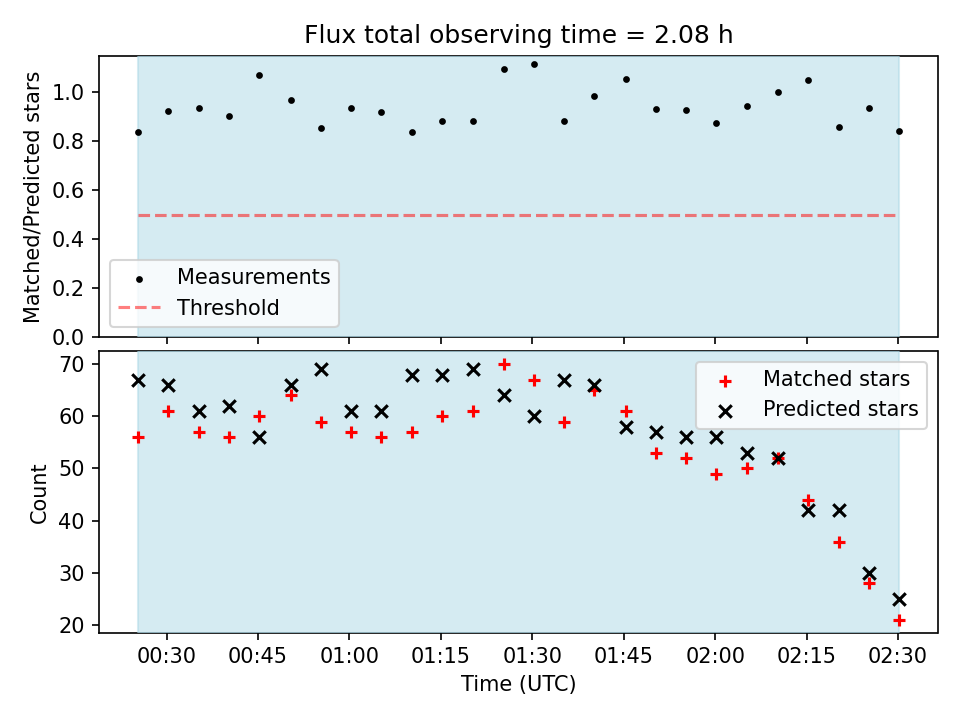 Flux total observing time = 2.08 h

Matched/Predicted stars

1.0
0.8
0.6
0.4
0.2
0.0

Measurements
Threshold

Count

70
60
50
40
30
20

Matched stars
Predicted stars

00:30
00:45
01:00
01:15
01:30
01:45
02:00
02:15
02:30

Time (UTC)